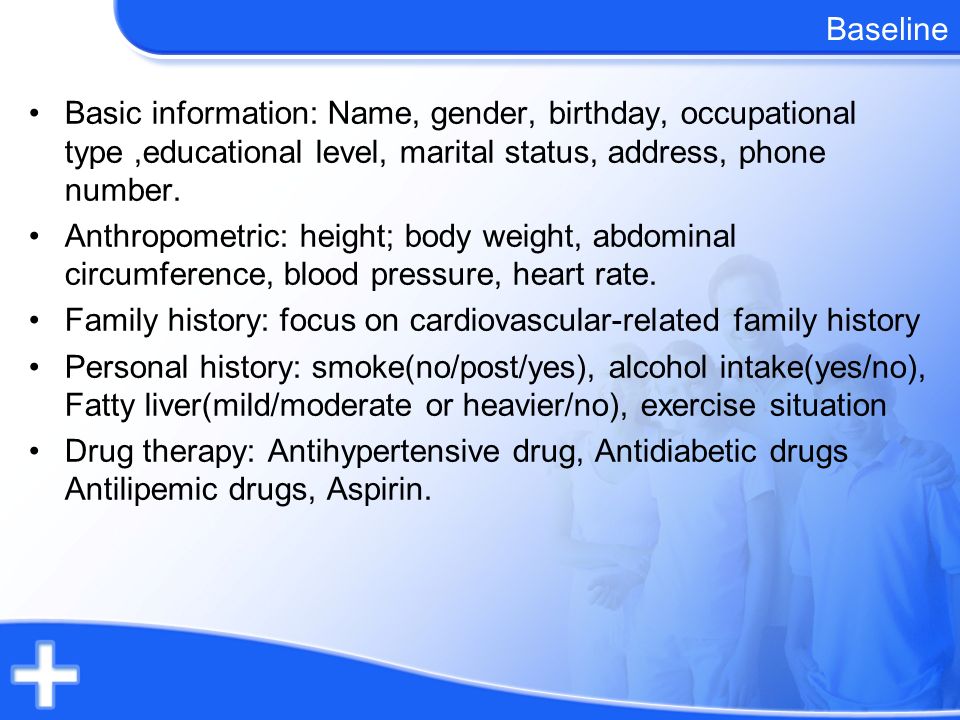 Baseline

• Basic information: Name, gender, birthday, occupational type ,educational level, marital status, address, phone number.
• Anthropometric: height; body weight, abdominal circumference, blood pressure, heart rate.
• Family history: focus on cardiovascular-related family history
• Personal history: smoke(no/post/yes), alcohol intake(yes/no), Fatty liver(mild/moderate or heavier/no), exercise situation
• Drug therapy: Antihypertensive drug, Antidiabetic drugs Antilipemic drugs, Aspirin.